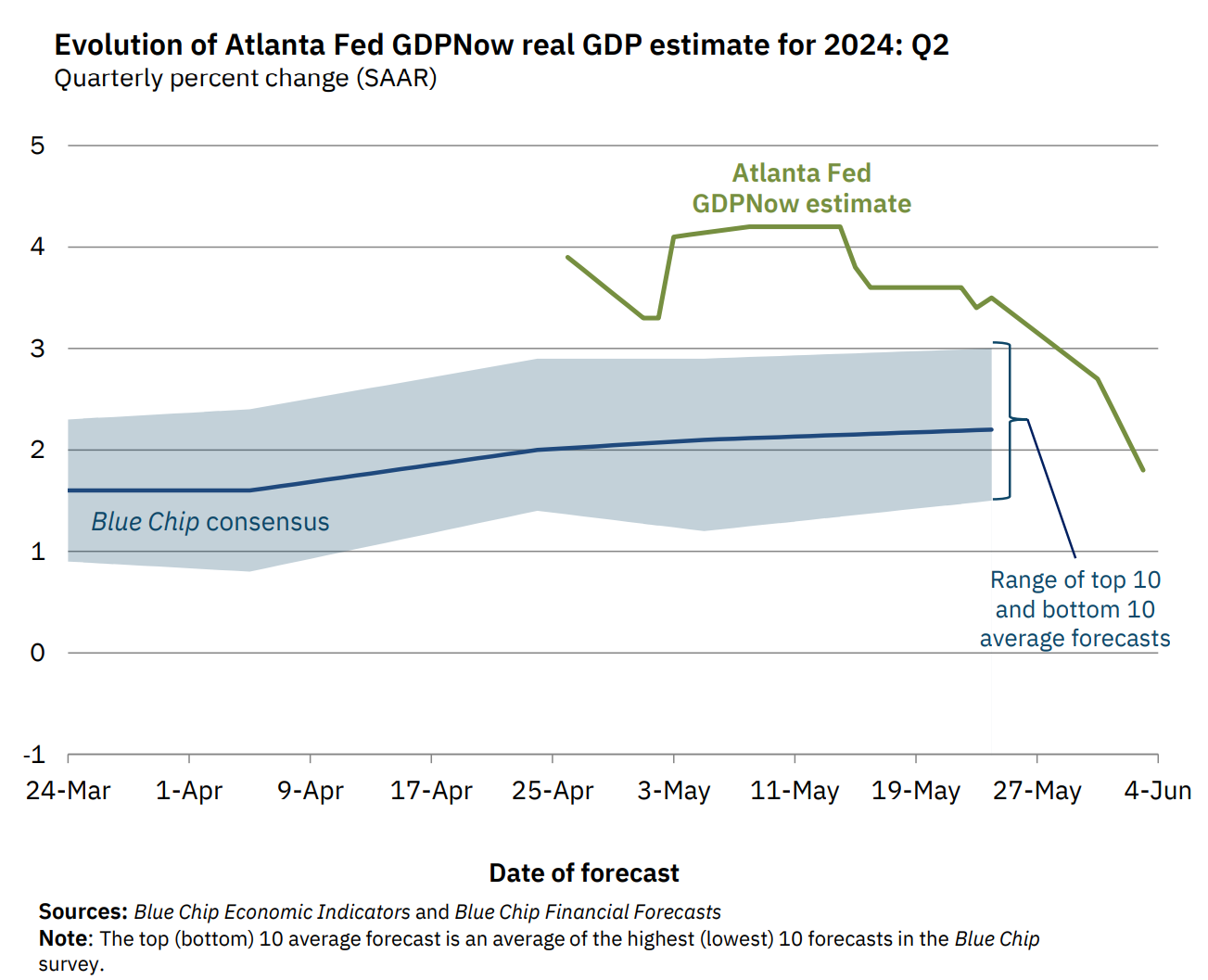 Evolution of Atlanta Fed GDPNow real GDP estimate for 2024: Q2
Quarterly percent change (SAAR)

5
4
3
2
1
0
-1

Atlanta Fed
GDPNow estimate

Blue Chip consensus

Range of top 10 and bottom 10 average forecasts

24-Mar 1-Apr 9-Apr 17-Apr 25-Apr 3-May 11-May 19-May 27-May 4-Jun

Date of forecast

Sources: Blue Chip Economic Indicators and Blue Chip Financial Forecasts
Note: The top (bottom) 10 average forecast is an average of the highest (lowest) 10 forecasts in the Blue Chip survey.